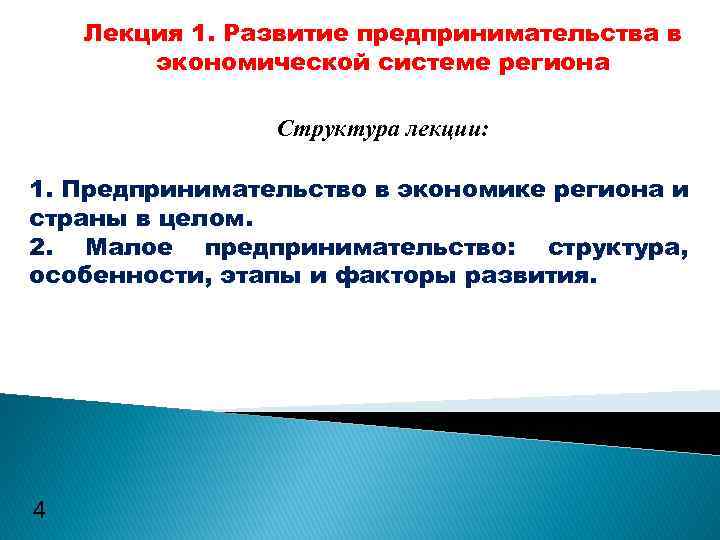 Лекция 1. Развитие предпринимательства в экономической системе региона

Структура лекции:

1. Предпринимательство в экономике региона и страны в целом.
2. Малое предпринимательство: структура, особенности, этапы и факторы развития.

4